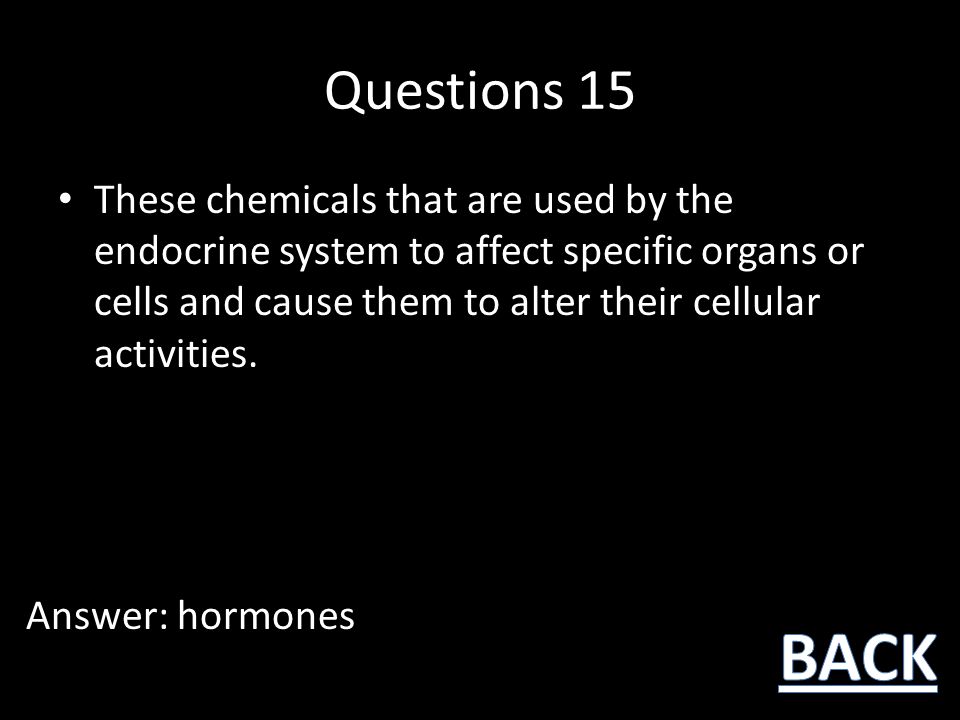 Questions 15

• These chemicals that are used by the endocrine system to affect specific organs or cells and cause them to alter their cellular activities.

Answer: hormones

BACK